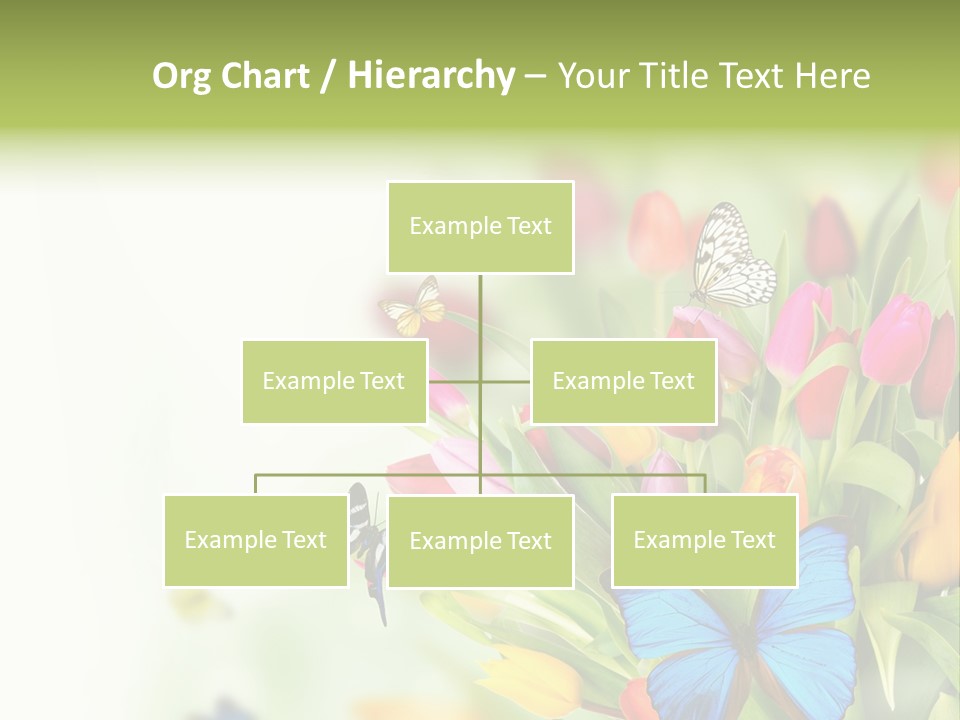 Org Chart / Hierarchy – Your Title Text Here

Example Text

Example Text

Example Text

Example Text

Example Text

Example Text